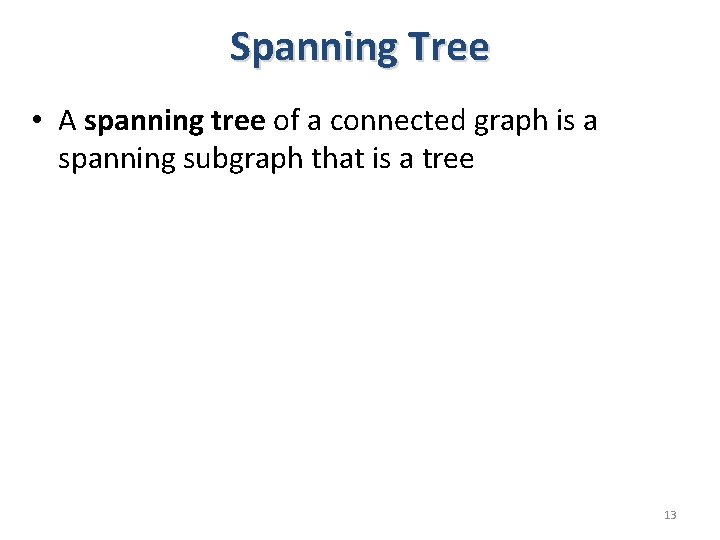 Spanning Tree

• A spanning tree of a connected graph is a spanning subgraph that is a tree

13